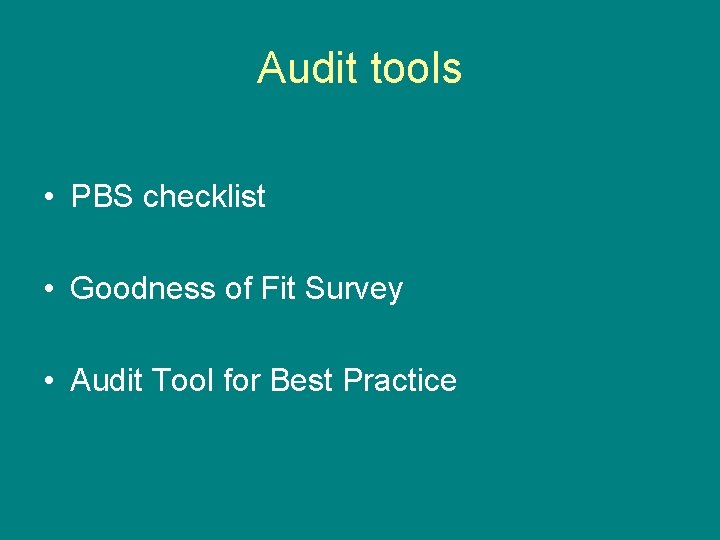 Audit tools

• PBS checklist

• Goodness of Fit Survey

• Audit Tool for Best Practice